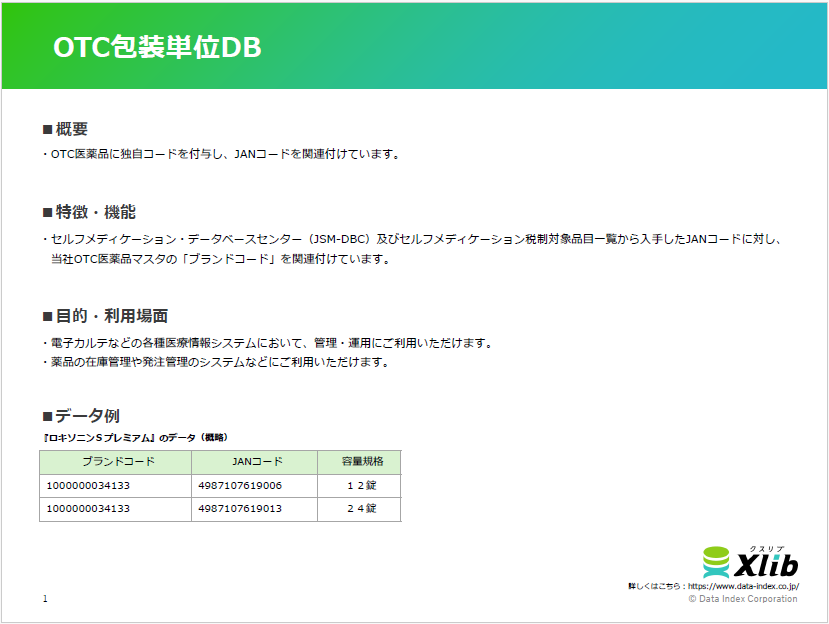 OTC包装単位DB

■概要
・OTC医薬品に独自コードを付与し、JANコードを関連付けています。

■特徴・機能
・セルフメディケーション・データベースセンター（JSM-DBC）及びセルフメディケーション税制対象品目一覧から入手したJANコードに対し、当社OTC医薬品マスタの「ブランドコード」を関連付けています。

■目的・利用場面
・電子カルテなどの各種医療情報システムにおいて、管理・運用にご利用いただけます。
・薬品の在庫管理や発注管理のシステムなどにご利用いただけます。

■データ例
『ロキソニンＳプレミアム』のデータ（概略）

| ブランドコード | JANコード | 容量規格 |
|---|---|---|
| 1000000034133 | 4987107619006 | １２錠 |
| 1000000034133 | 4987107619013 | ２４錠 |

クスリブ
Xlib
詳しくはこちら：https://www.data-index.co.jp/
© Data Index Corporation

1